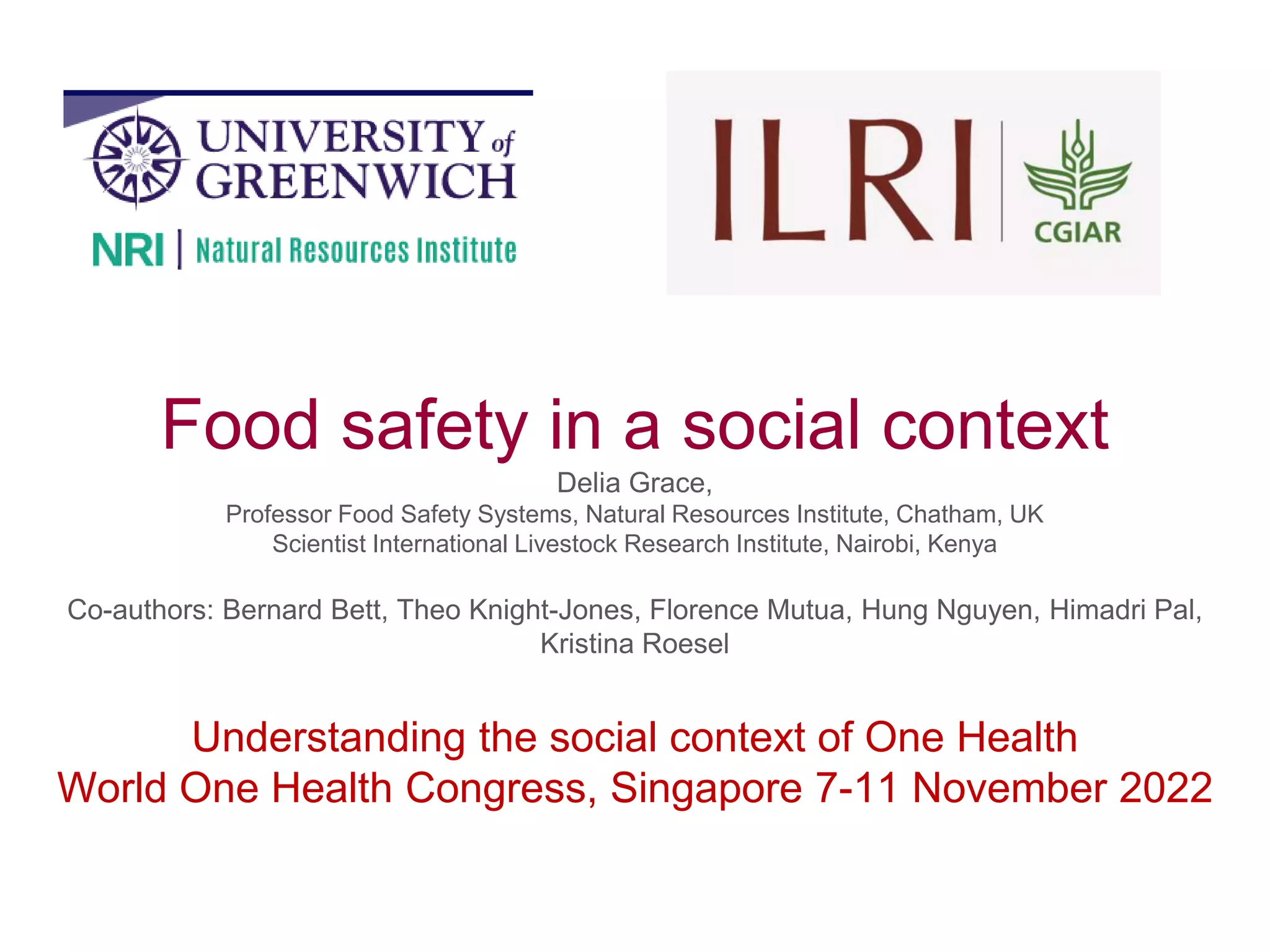 UNIVERSITY of GREENWICH

NRI | Natural Resources Institute

ILRI

CGIAR

Food safety in a social context

Delia Grace,
Professor Food Safety Systems, Natural Resources Institute, Chatham, UK
Scientist International Livestock Research Institute, Nairobi, Kenya

Co-authors: Bernard Bett, Theo Knight-Jones, Florence Mutua, Hung Nguyen, Himadri Pal, Kristina Roesel

Understanding the social context of One Health
World One Health Congress, Singapore 7-11 November 2022